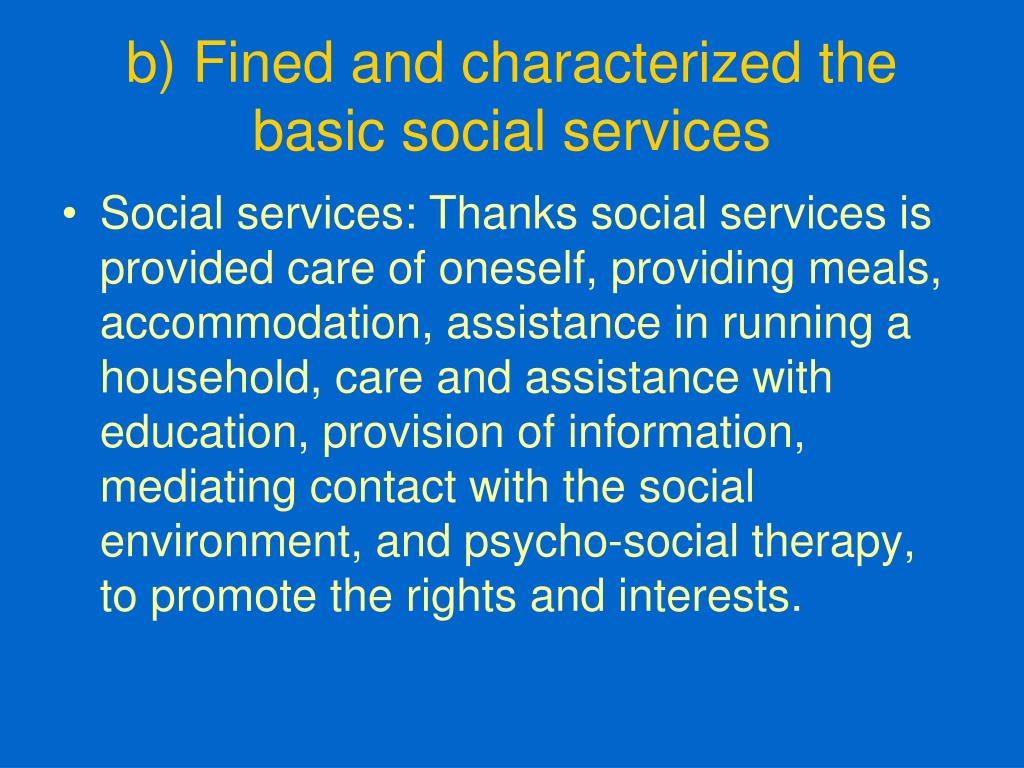 b) Fined and characterized the basic social services

• Social services: Thanks social services is provided care of oneself, providing meals, accommodation, assistance in running a household, care and assistance with education, provision of information, mediating contact with the social environment, and psycho-social therapy, to promote the rights and interests.